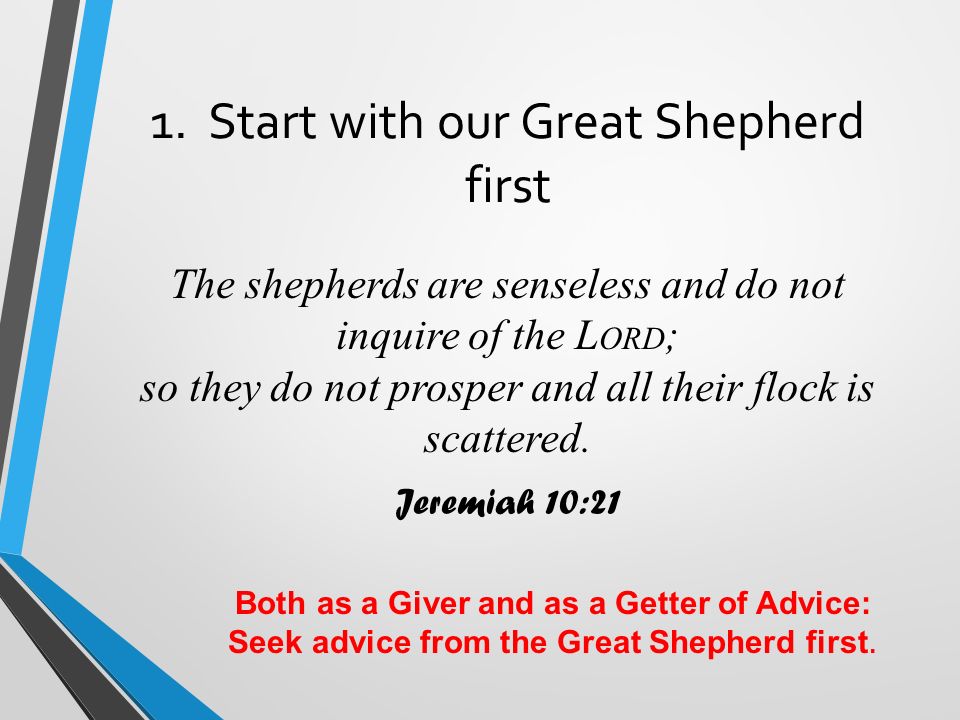 1. Start with our Great Shepherd first

The shepherds are senseless and do not inquire of the LORD;
so they do not prosper and all their flock is scattered.

Jeremiah 10:21

Both as a Giver and as a Getter of Advice:
Seek advice from the Great Shepherd first.